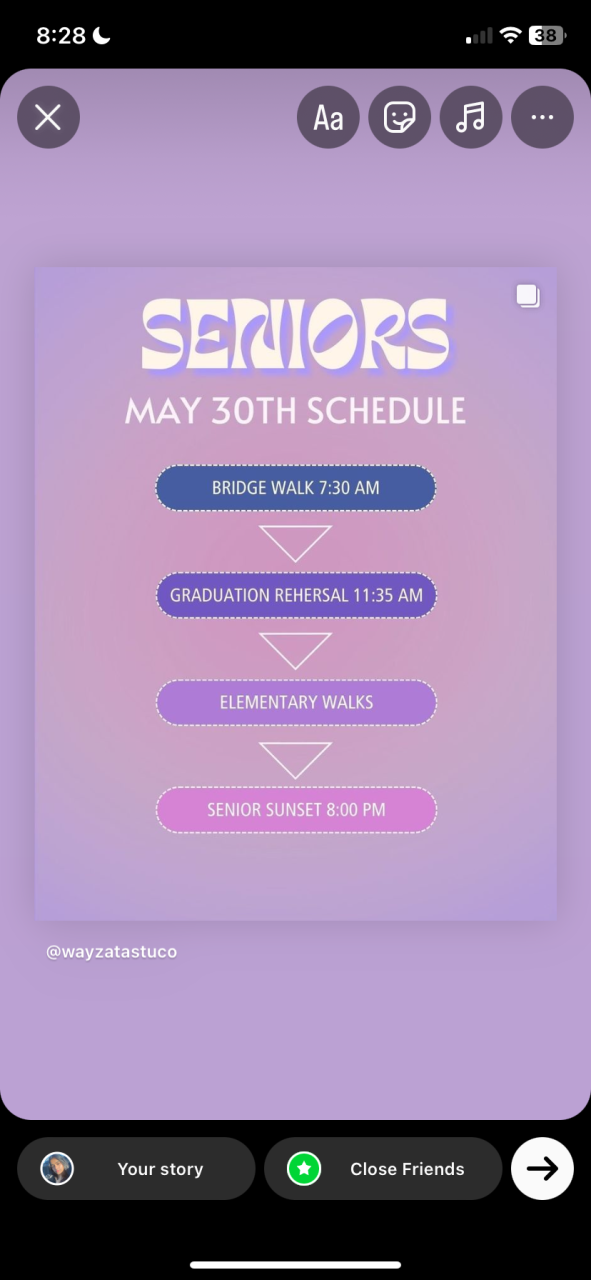 8:28

38

Aa

SENIORS

MAY 30TH SCHEDULE

BRIDGE WALK 7:30 AM

GRADUATION REHERSAL 11:35 AM

ELEMENTARY WALKS

SENIOR SUNSET 8:00 PM

@wayzatastuco

Your story

Close Friends